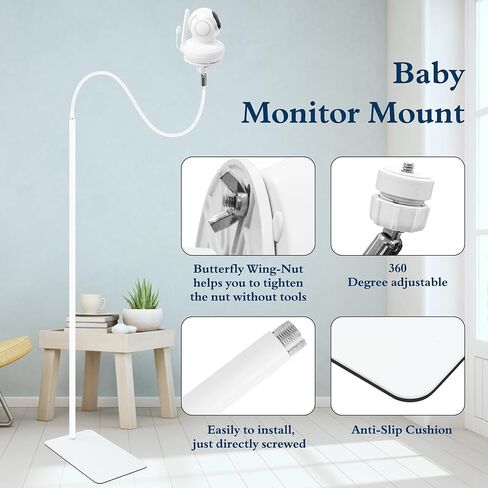 Baby Monitor Mount

Butterfly Wing-Nut helps you to tighten the nut without tools

360 Degree adjustable

Easily to install, just directly screwed

Anti-Slip Cushion